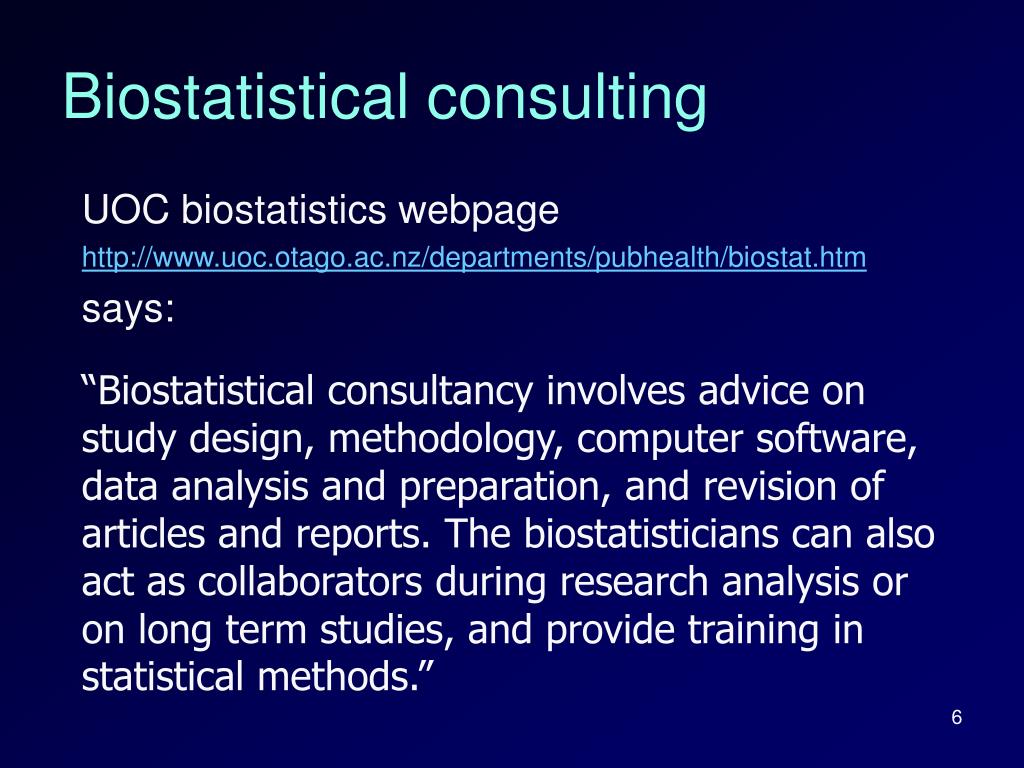 Biostatistical consulting

UOC biostatistics webpage

http://www.uoc.otago.ac.nz/departments/pubhealth/biostat.htm

says:

“Biostatistical consultancy involves advice on study design, methodology, computer software, data analysis and preparation, and revision of articles and reports. The biostatisticians can also act as collaborators during research analysis or on long term studies, and provide training in statistical methods.”

6